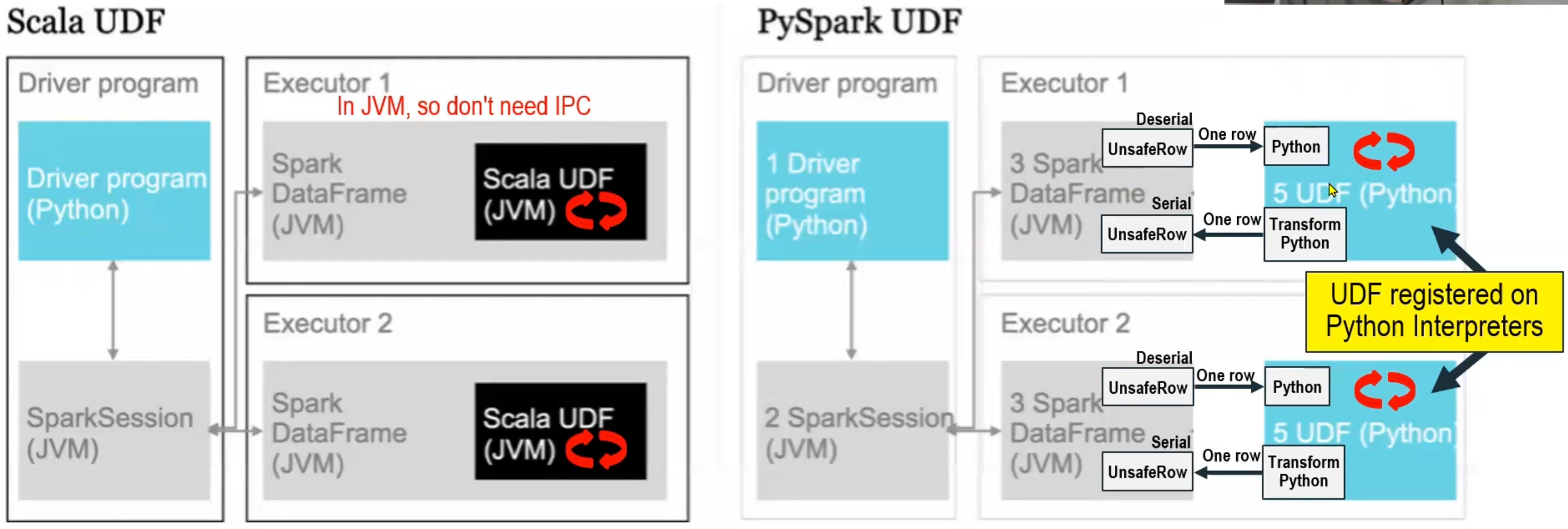 Scala UDF

Driver program

Driver program (Python)

SparkSession (JVM)

Executor 1
In JVM, so don't need IPC

Spark DataFrame (JVM)

Scala UDF (JVM)

Executor 2

Spark DataFrame (JVM)

Scala UDF (JVM)

PySpark UDF

Driver program

1 Driver program (Python)

2 SparkSession (JVM)

Executor 1

3 Spark DataFrame (JVM)

Deserial
UnsafeRow
One row
Python

5 UDF (Python)

Serial
UnsafeRow
One row
Transform Python

UDF registered on Python Interpreters

Executor 2

3 Spark DataFrame (JVM)

Deserial
UnsafeRow
One row
Python

5 UDF (Python)

Serial
UnsafeRow
One row
Transform Python